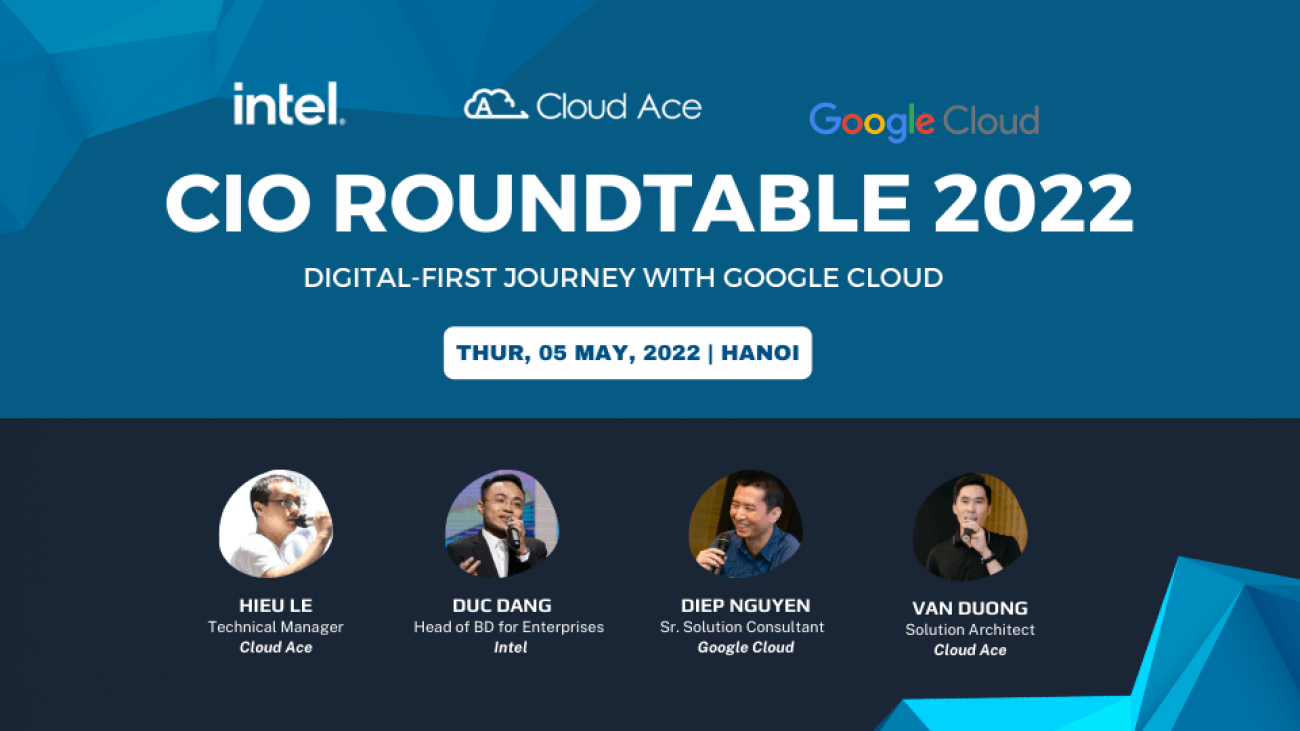 intel.
Cloud Ace
Google Cloud

CIO ROUNDTABLE 2022

DIGITAL-FIRST JOURNEY WITH GOOGLE CLOUD

THUR, 05 MAY, 2022 | HANOI

HIEU LE
Technical Manager
Cloud Ace

DUC DANG
Head of BD for Enterprises
Intel

DIEP NGUYEN
Sr. Solution Consultant
Google Cloud

VAN DUONG
Solution Architect
Cloud Ace